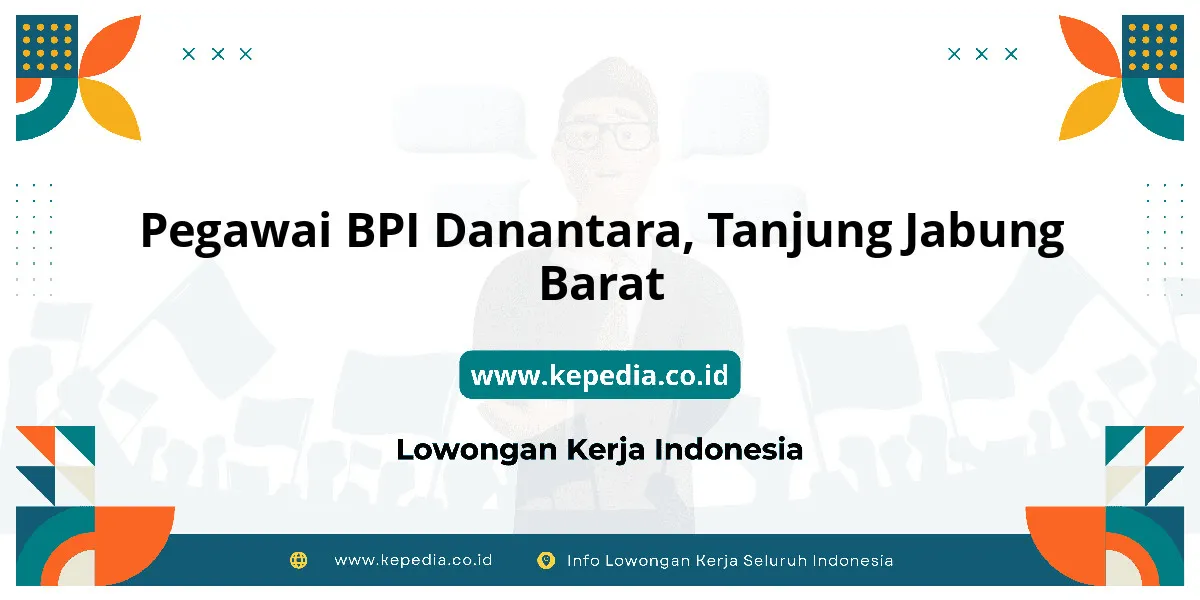 Pegawai BPI Danantara, Tanjung Jabung Barat

www.kepedia.co.id

Lowongan Kerja Indonesia

www.kepedia.co.id

Info Lowongan Kerja Seluruh Indonesia